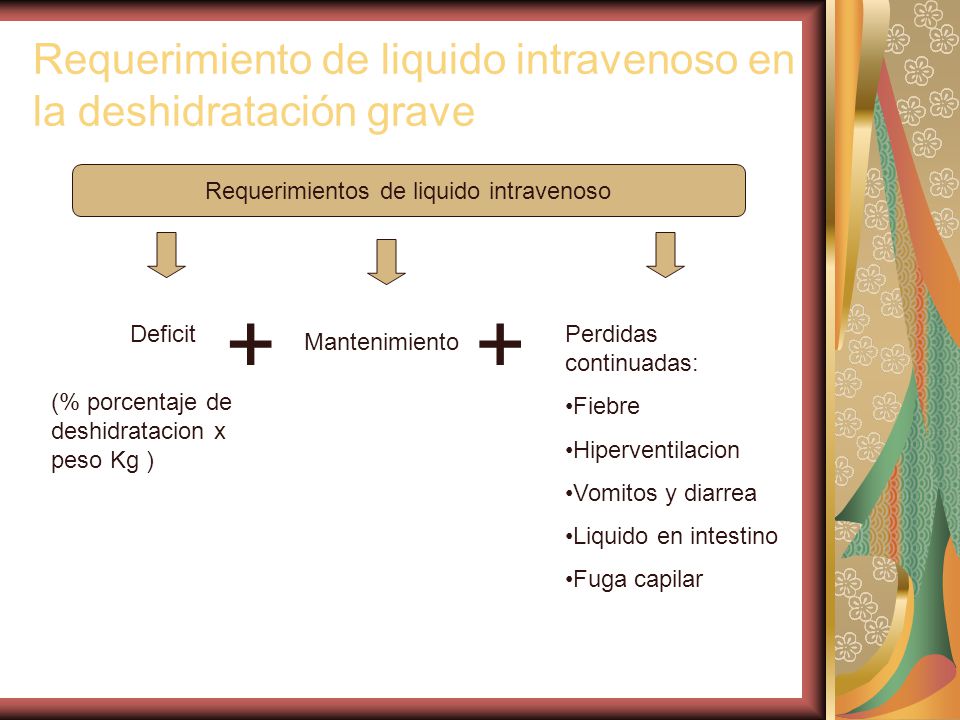 Requerimiento de liquido intravenoso en la deshidratación grave

Requerimientos de liquido intravenoso

Deficit

(% porcentaje de deshidratacion x peso Kg )

+

Mantenimiento

+

Perdidas continuadas:

•Fiebre

•Hiperventilacion

•Vomitos y diarrea

•Liquido en intestino

•Fuga capilar